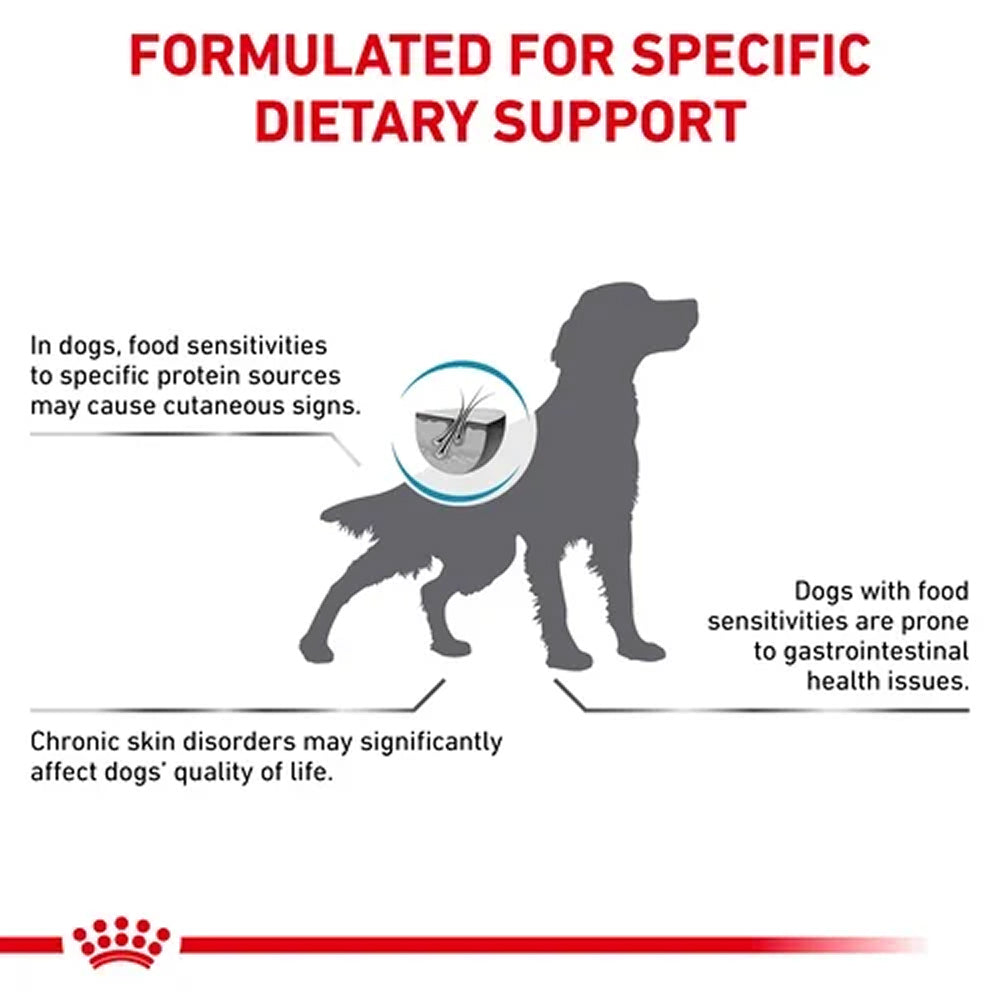 FORMULATED FOR SPECIFIC DIETARY SUPPORT

In dogs, food sensitivities to specific protein sources may cause cutaneous signs.

Dogs with food sensitivities are prone to gastrointestinal health issues.

Chronic skin disorders may significantly affect dogs' quality of life.